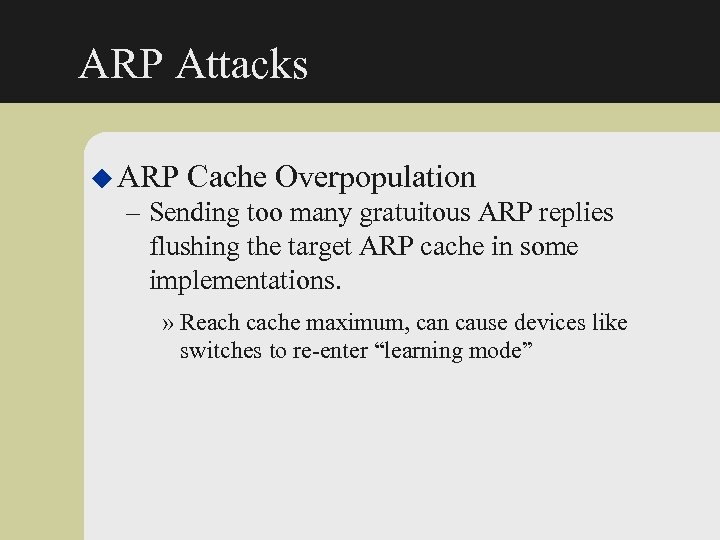 ARP Attacks

◆ ARP Cache Overpopulation

– Sending too many gratuitous ARP replies flushing the target ARP cache in some implementations.

» Reach cache maximum, can cause devices like switches to re-enter “learning mode”